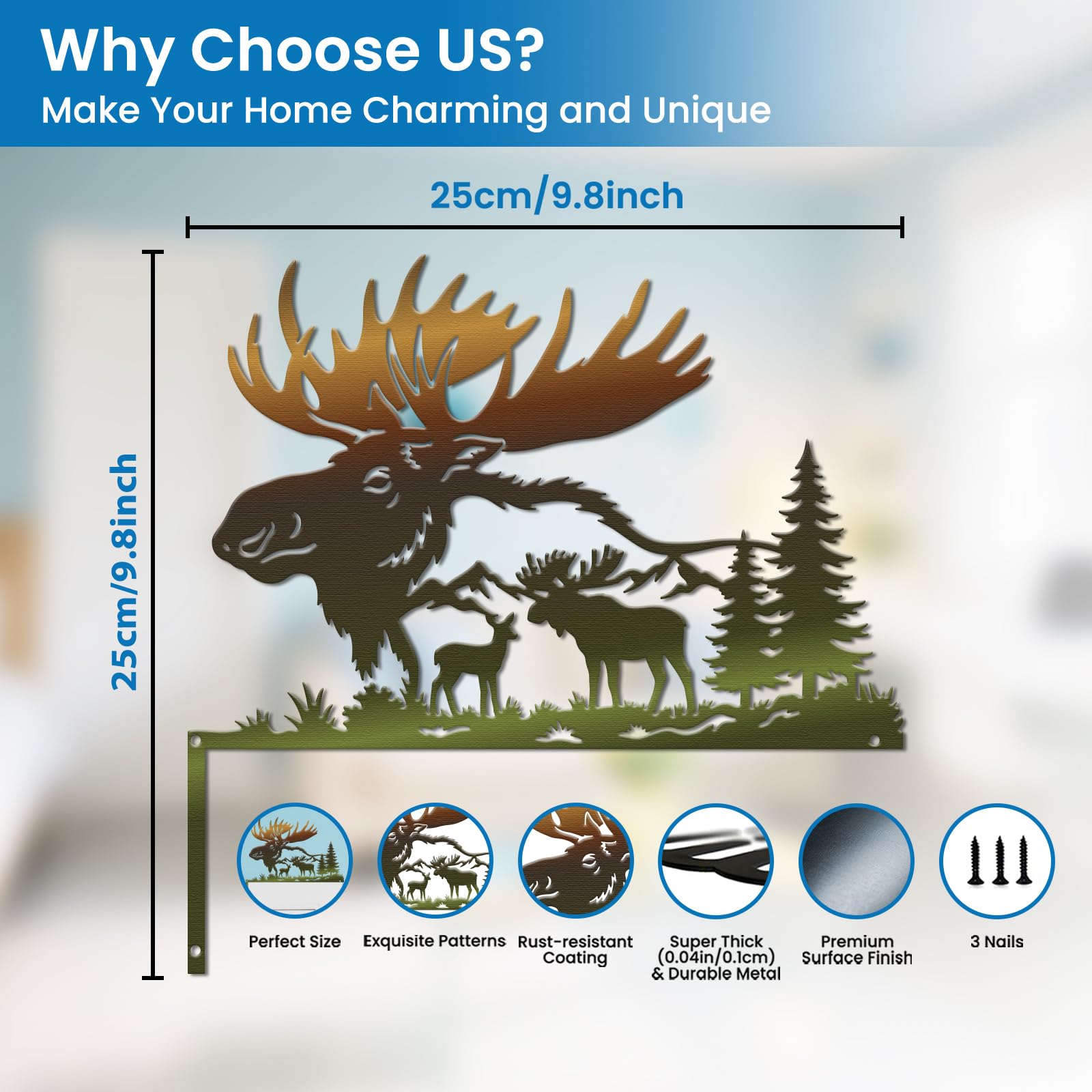 Why Choose US?
Make Your Home Charming and Unique

25cm/9.8inch

25cm/9.8inch

Perfect Size

Exquisite Patterns

Rust-resistant Coating

Super Thick (0.04in/0.1cm) & Durable Metal

Premium Surface Finish

3 Nails